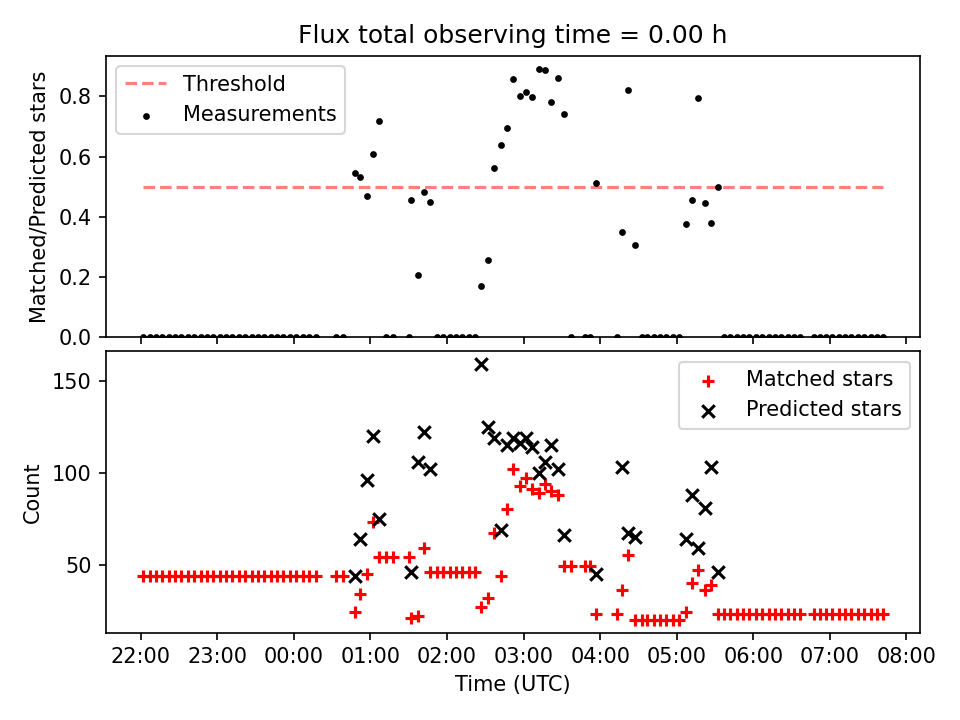 Flux total observing time = 0.00 h

Threshold
Measurements

Matched/Predicted stars

0.8
0.6
0.4
0.2
0.0

Matched stars
Predicted stars

Count

150
100
50

22:00 23:00 00:00 01:00 02:00 03:00 04:00 05:00 06:00 07:00 08:00
Time (UTC)